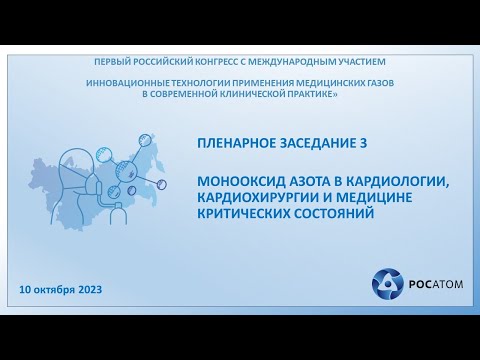 ПЕРВЫЙ РОССИЙСКИЙ КОНГРЕСС С МЕЖДУНАРОДНЫМ УЧАСТИЕМ

ИННОВАЦИОННЫЕ ТЕХНОЛОГИИ ПРИМЕНЕНИЯ МЕДИЦИНСКИХ ГАЗОВ В СОВРЕМЕННОЙ КЛИНИЧЕСКОЙ ПРАКТИКЕ»

ПЛЕНАРНОЕ ЗАСЕДАНИЕ 3

МОНООКСИД АЗОТА В КАРДИОЛОГИИ, КАРДИОХИРУРГИИ И МЕДИЦИНЕ КРИТИЧЕСКИХ СОСТОЯНИЙ

10 октября 2023

РОСАТОМ